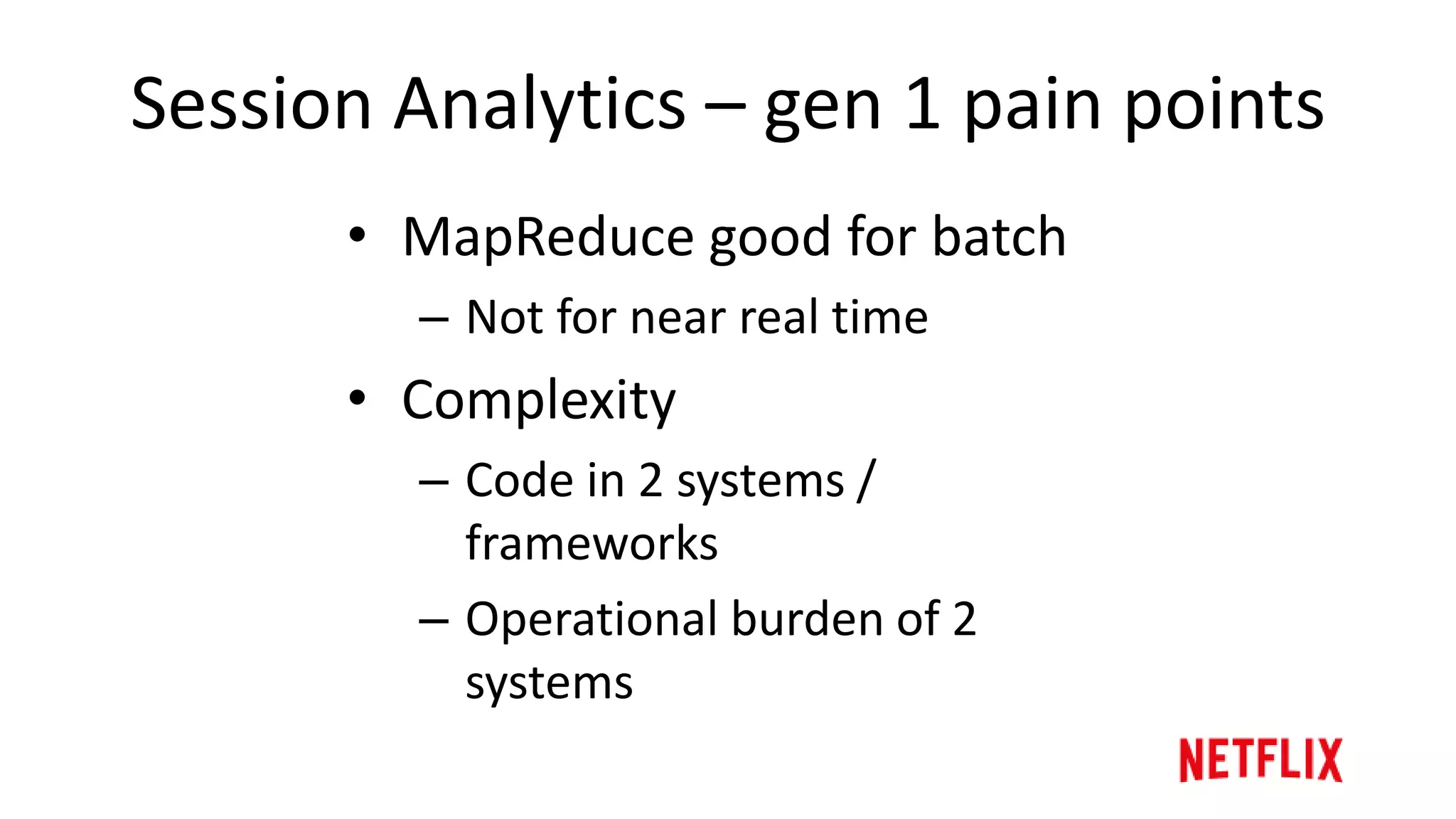 Session Analytics – gen 1 pain points

• MapReduce good for batch
– Not for near real time
• Complexity
– Code in 2 systems / frameworks
– Operational burden of 2 systems

NETFLIX